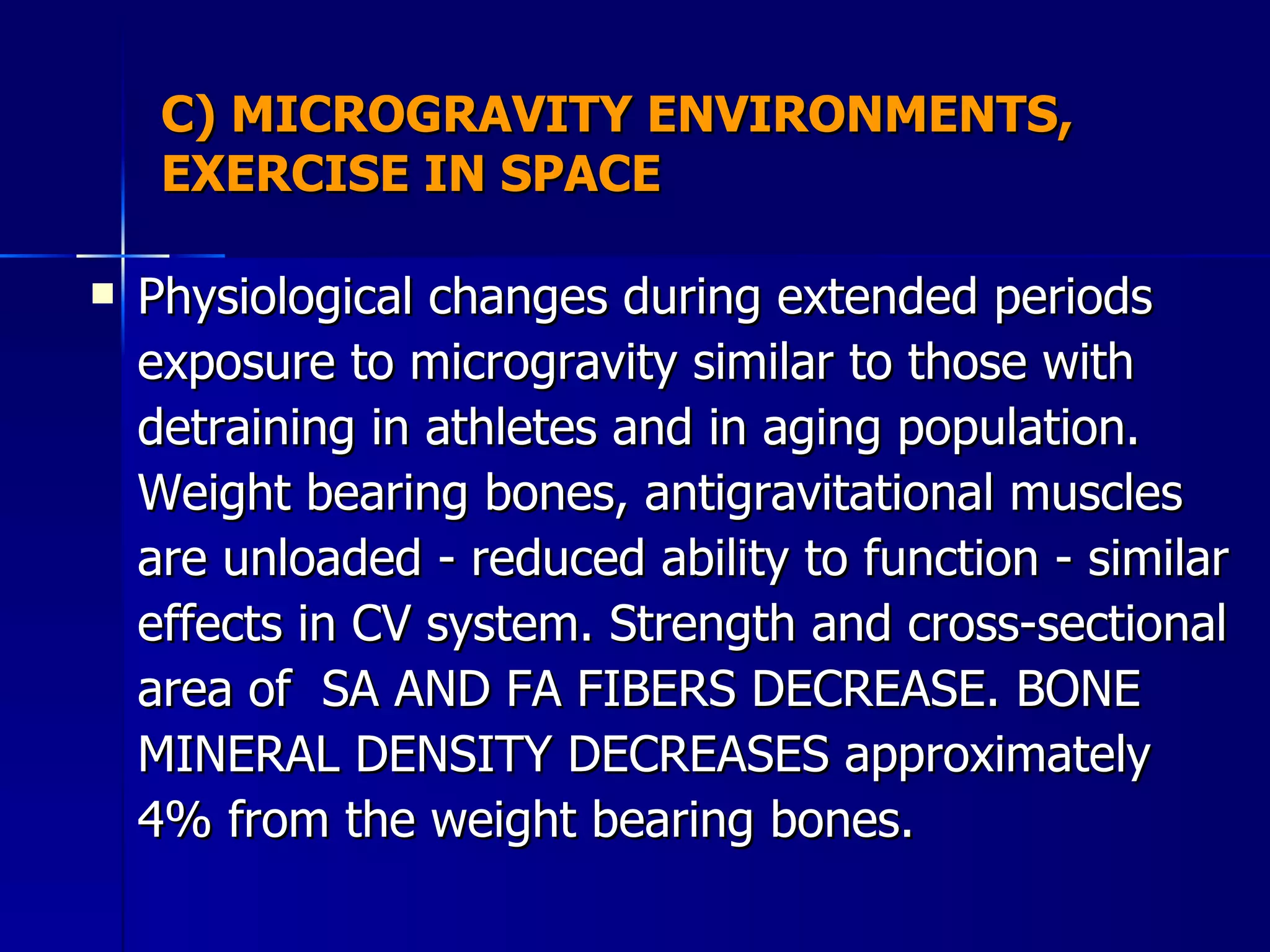 C) MICROGRAVITY ENVIRONMENTS, EXERCISE IN SPACE

Physiological changes during extended periods exposure to microgravity similar to those with detraining in athletes and in aging population. Weight bearing bones, antigravitational muscles are unloaded - reduced ability to function - similar effects in CV system. Strength and cross-sectional area of  SA AND FA FIBERS DECREASE. BONE MINERAL DENSITY DECREASES approximately 4% from the weight bearing bones.